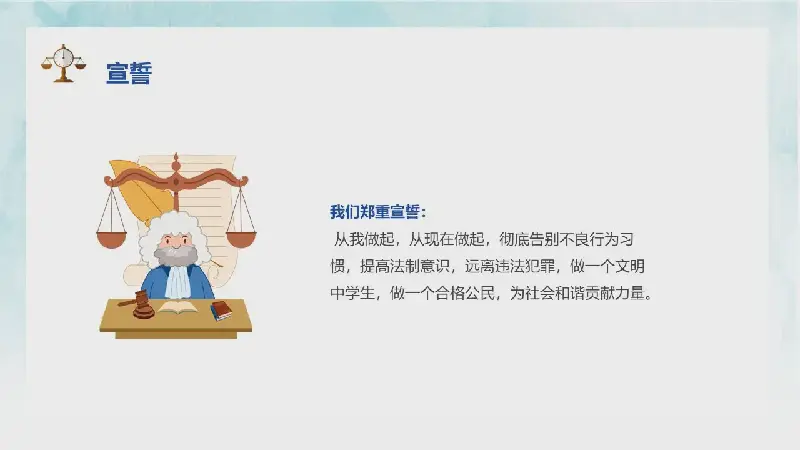 宣誓

我们郑重宣誓：

从我做起，从现在做起，彻底告别不良行为习惯，提高法制意识，远离违法犯罪，做一个文明中学生，做一个合格公民，为社会和谐贡献力量。